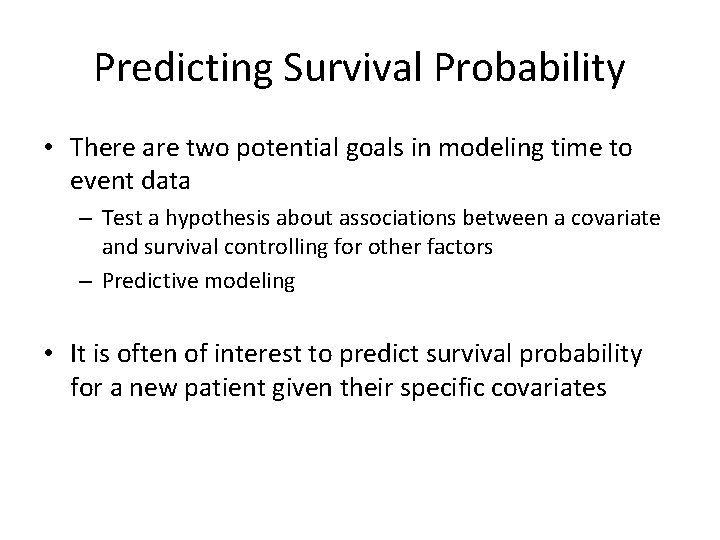 Predicting Survival Probability

• There are two potential goals in modeling time to event data
– Test a hypothesis about associations between a covariate and survival controlling for other factors
– Predictive modeling

• It is often of interest to predict survival probability for a new patient given their specific covariates